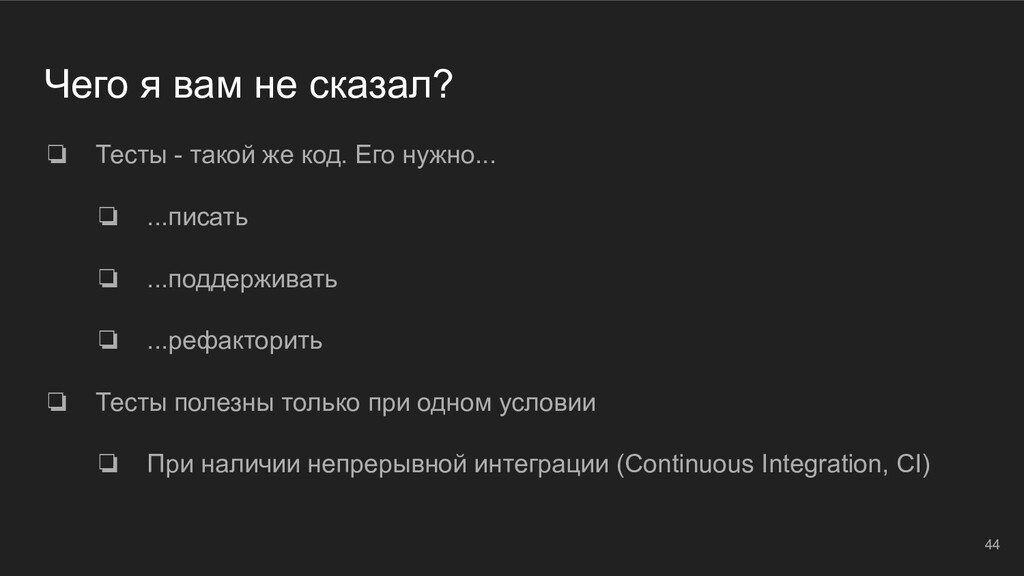 Чего я вам не сказал?

❏ Тесты - такой же код. Его нужно...

❏ ...писать

❏ ...поддерживать

❏ ...рефакторить

❏ Тесты полезны только при одном условии

❏ При наличии непрерывной интеграции (Continuous Integration, CI)

44